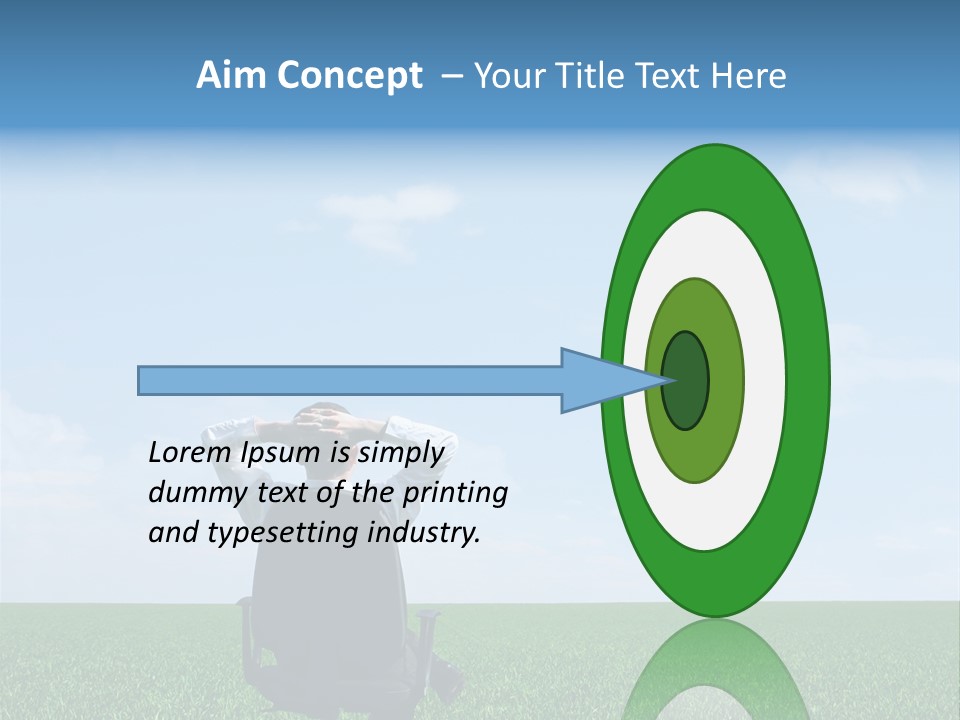 Aim Concept – Your Title Text Here

Lorem Ipsum is simply dummy text of the printing and typesetting industry.